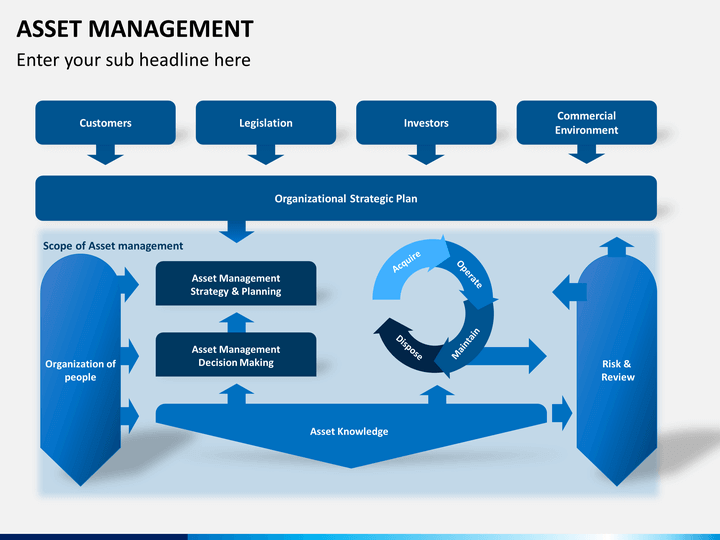 ASSET MANAGEMENT
Enter your sub headline here

Customers

Legislation

Investors

Commercial Environment

Organizational Strategic Plan

Scope of Asset management

Organization of people

Asset Management Strategy & Planning

Asset Management Decision Making

Acquire

Operate

Maintain

Dispose

Risk & Review

Asset Knowledge